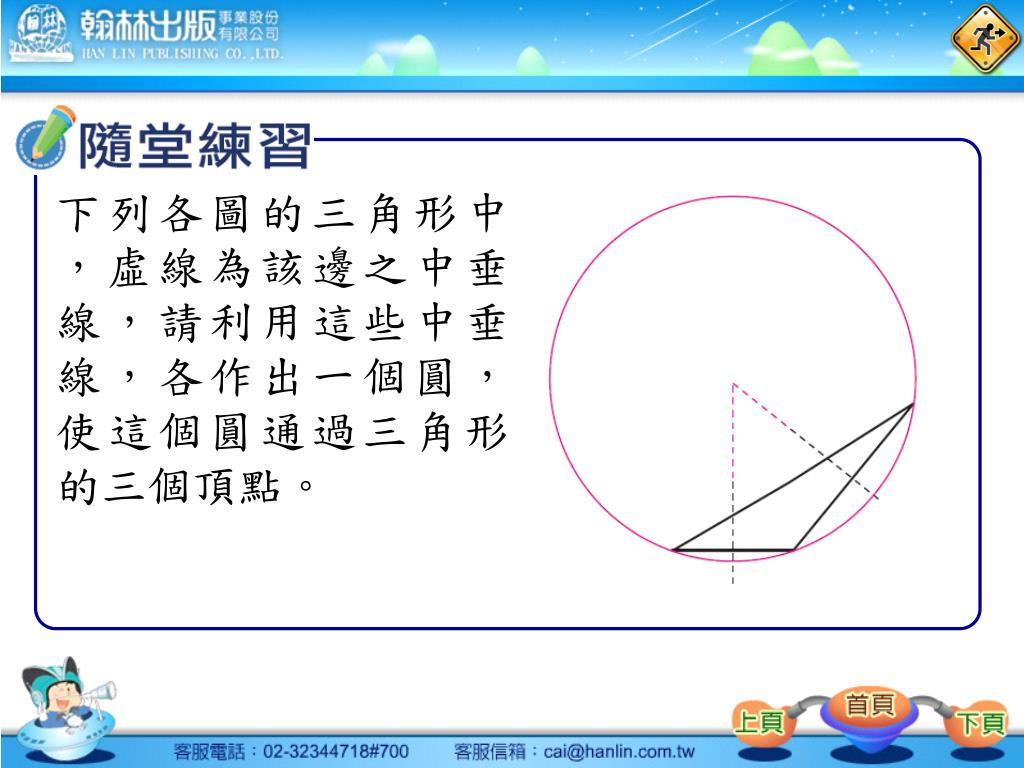 翰林出版 事業股份有限公司
HAN LIN PUBLISHING CO.,LTD.

隨堂練習

下列各圖的三角形中，虛線為該邊之中垂線，請利用這些中垂線，各作出一個圓，使這個圓通過三角形的三個頂點。

上頁
首頁
下頁

客服電話：02-32344718#700　客服信箱：cai@hanlin.com.tw